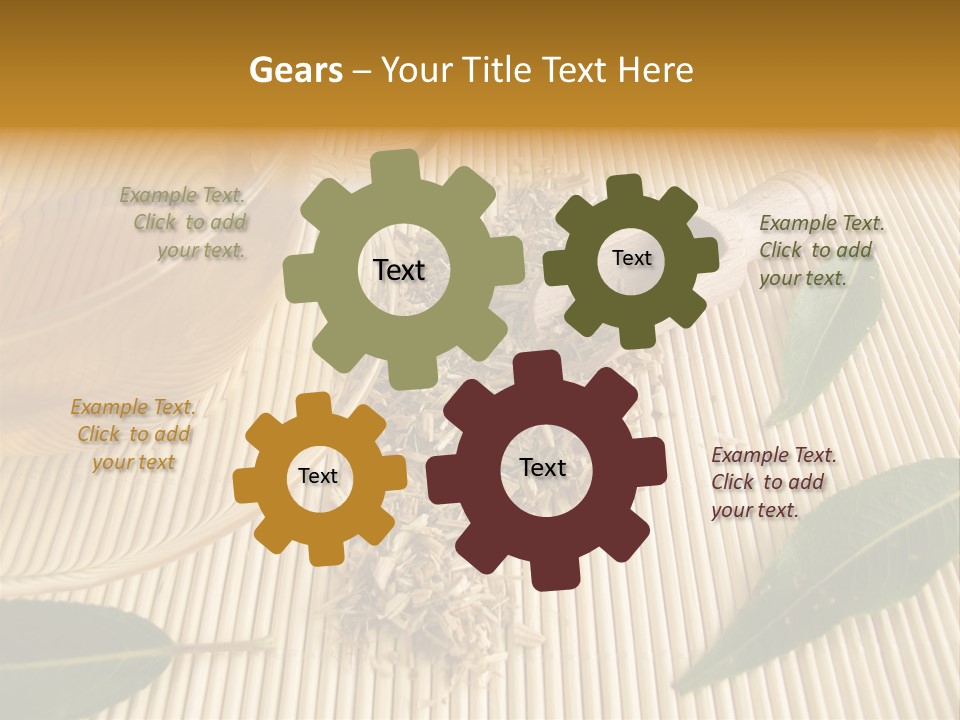 Gears – Your Title Text Here

Example Text. Click to add your text.

Text

Text

Example Text. Click to add your text.

Example Text. Click to add your text

Text

Text

Example Text. Click to add your text.